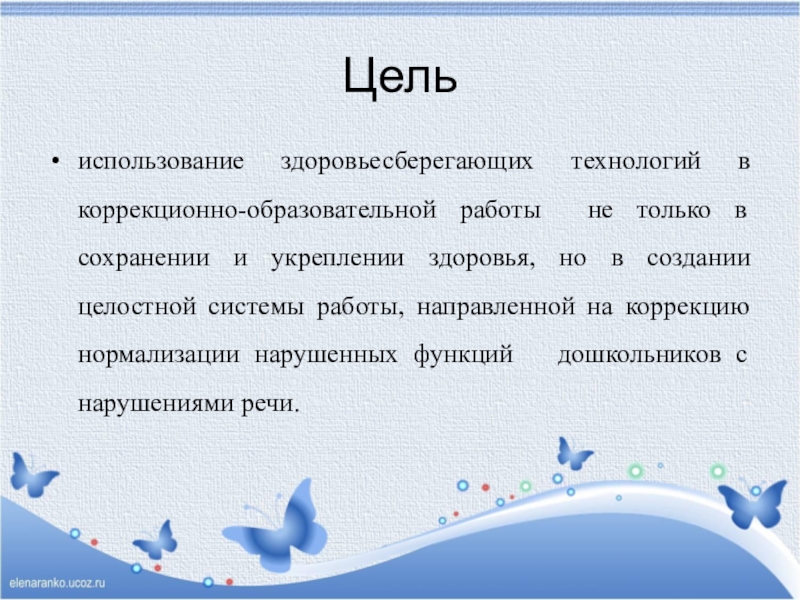 Цель

• использование здоровьесберегающих технологий в коррекционно-образовательной работы не только в сохранении и укреплении здоровья, но в создании целостной системы работы, направленной на коррекцию нормализации нарушенных функций дошкольников с нарушениями речи.

elenaranko.ucoz.ru